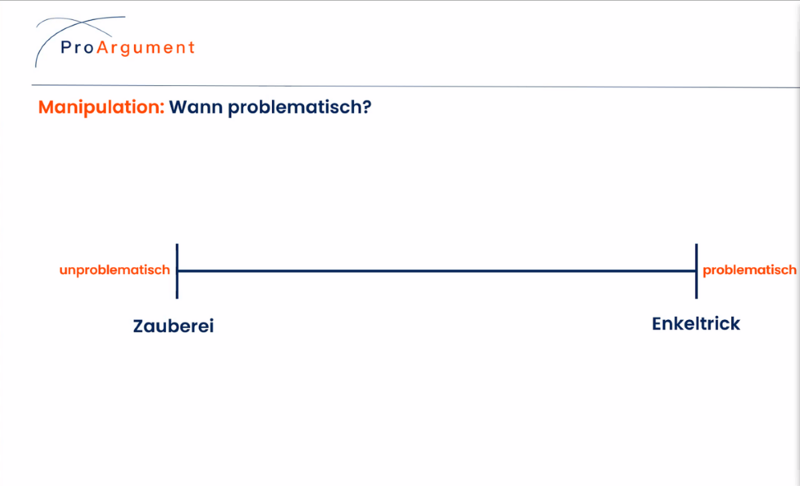 ProArgument

Manipulation: Wann problematisch?

unproblematisch

problematisch

Zauberei

Enkeltrick